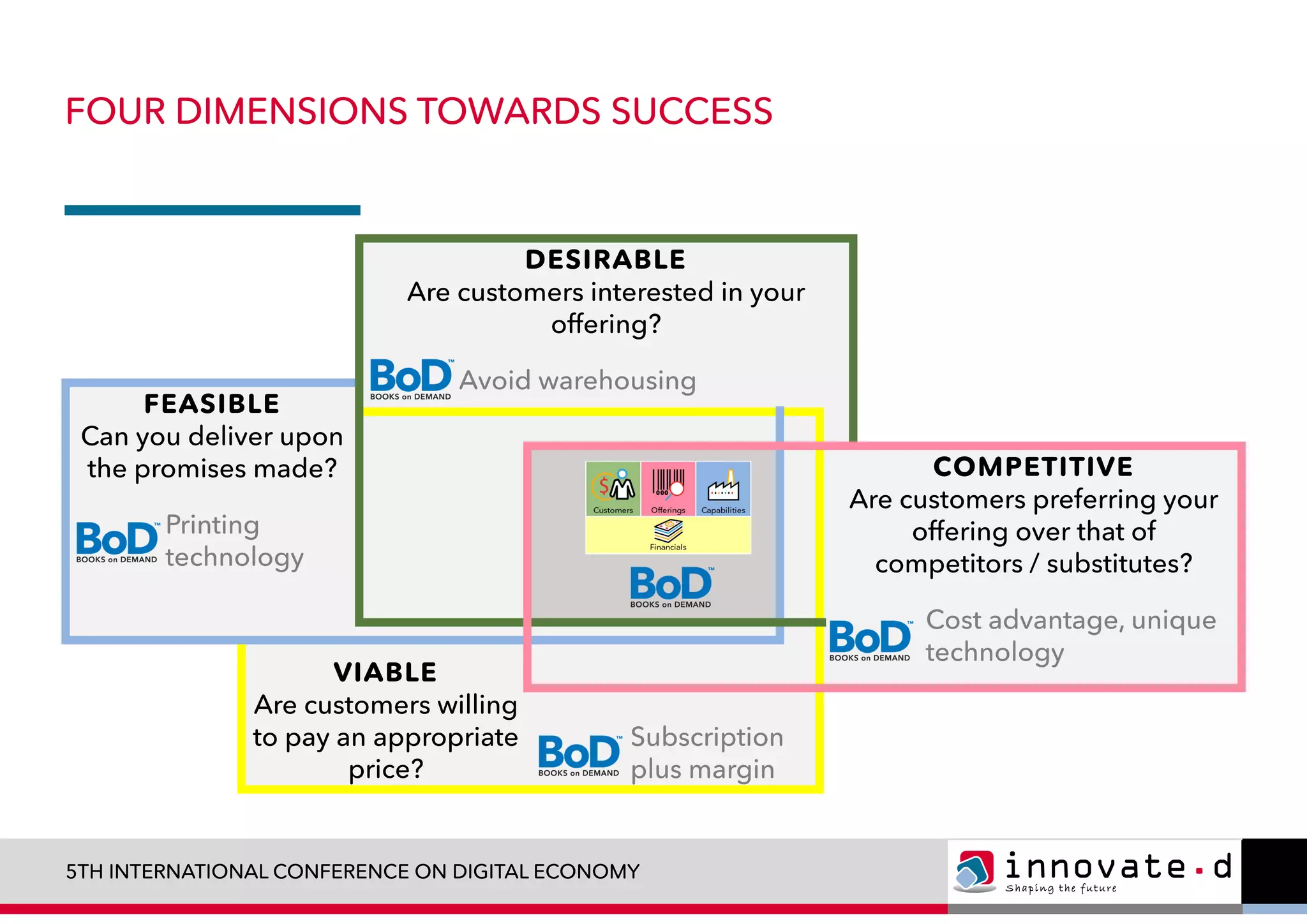 FOUR DIMENSIONS TOWARDS SUCCESS

DESIRABLE
Are customers interested in your offering?

BoD™ BOOKS on DEMAND Avoid warehousing

FEASIBLE
Can you deliver upon the promises made?

BoD™ BOOKS on DEMAND Printing technology

Customers Offerings Capabilities
Financials

BoD™ BOOKS on DEMAND

COMPETITIVE
Are customers preferring your offering over that of competitors / substitutes?

BoD™ BOOKS on DEMAND Cost advantage, unique technology

VIABLE
Are customers willing to pay an appropriate price?

BoD™ BOOKS on DEMAND Subscription plus margin

5TH INTERNATIONAL CONFERENCE ON DIGITAL ECONOMY

innovate.d
Shaping the future